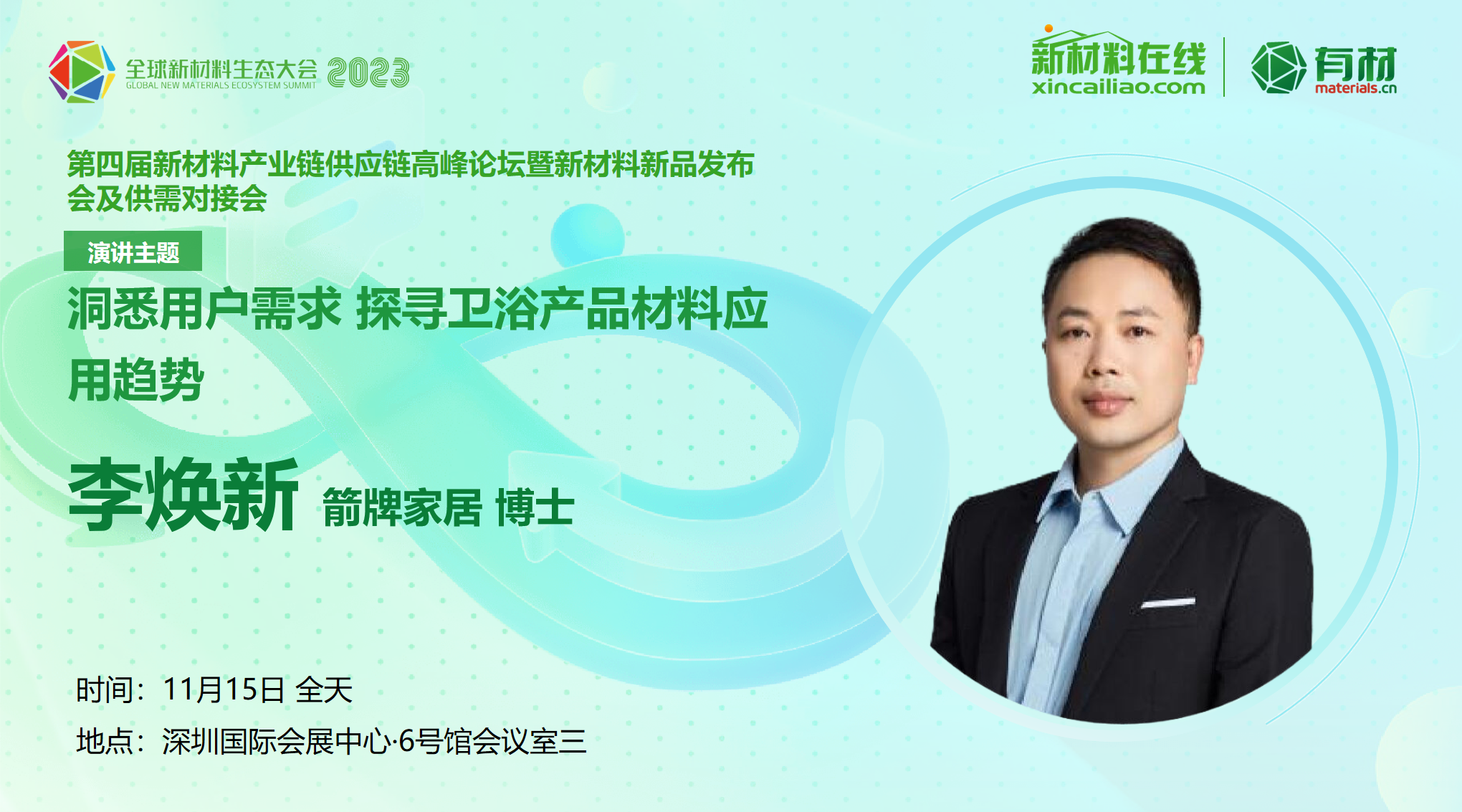 全球新材料生态大会 2023
GLOBAL NEW MATERIALS ECOSYSTEM SUMMIT

新材料在线
xincailiao.com

有材
materials.cn

第四届新材料产业链供应链高峰论坛暨新材料新品发布会及供需对接会

演讲主题

洞悉用户需求 探寻卫浴产品材料应用趋势

李焕新 箭牌家居 博士

时间：11月15日 全天

地点：深圳国际会展中心·6号馆会议室三